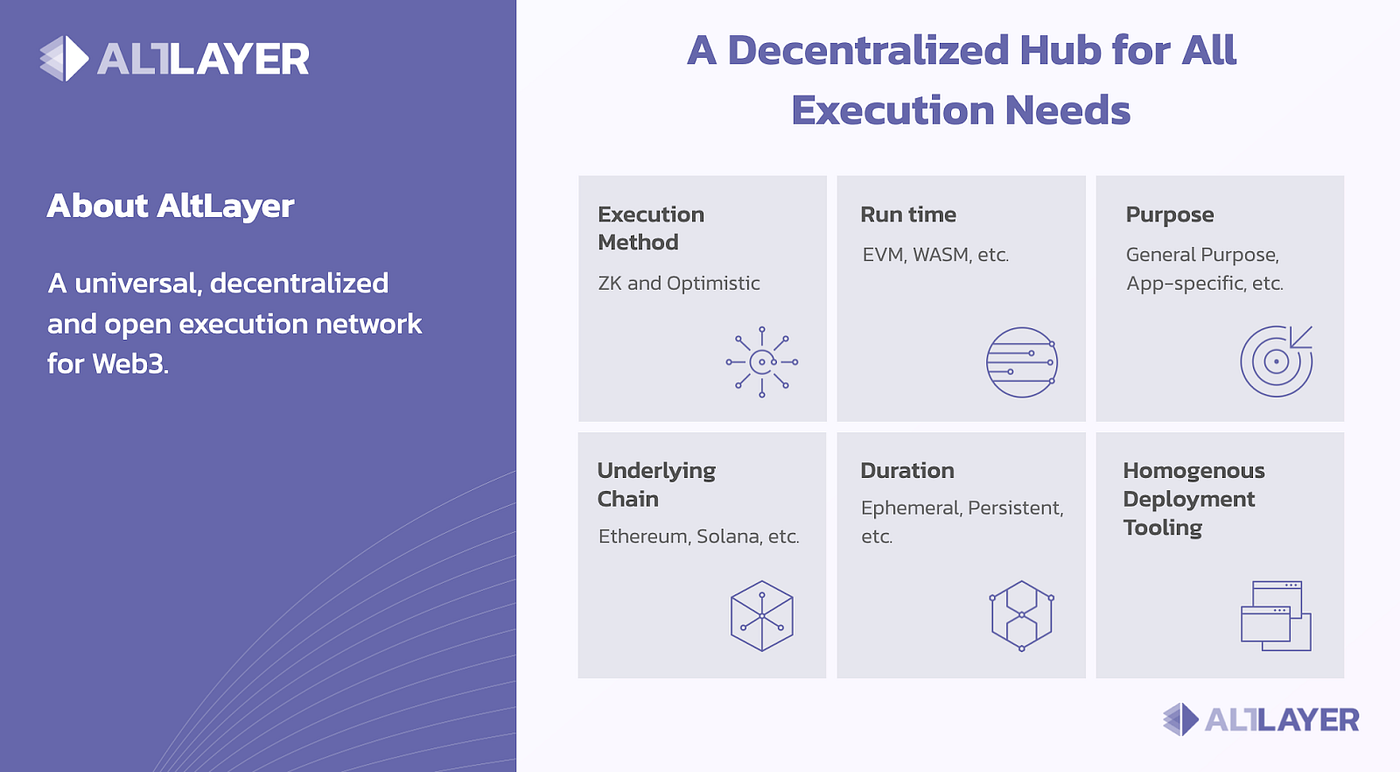 ALTLAYER

About AltLayer

A universal, decentralized and open execution network for Web3.

A Decentralized Hub for All Execution Needs

Execution Method
ZK and Optimistic

Run time
EVM, WASM, etc.

Purpose
General Purpose, App-specific, etc.

Underlying Chain
Ethereum, Solana, etc.

Duration
Ephemeral, Persistent, etc.

Homogenous Deployment Tooling

ALTLAYER